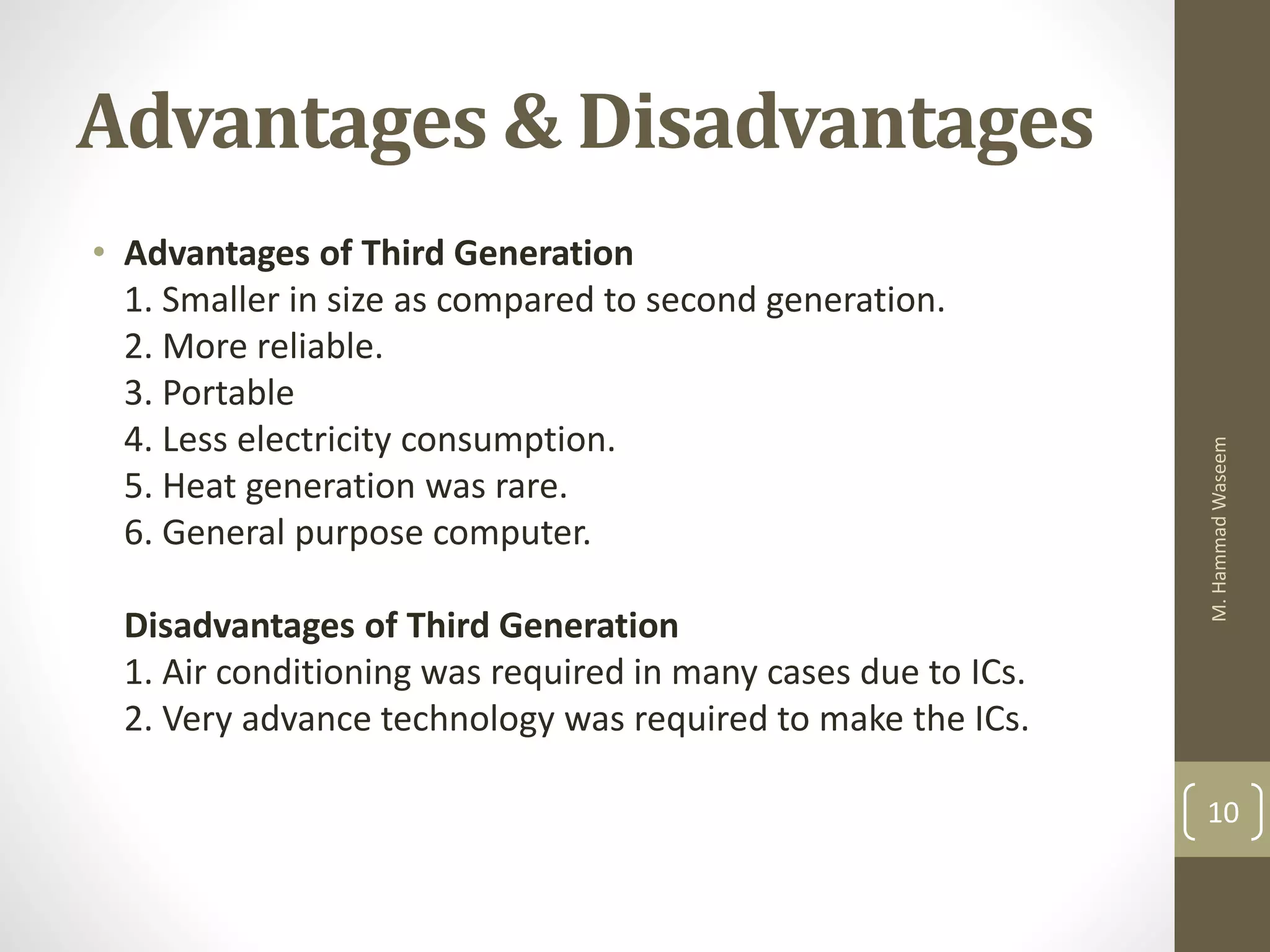 Advantages & Disadvantages

• Advantages of Third Generation
1. Smaller in size as compared to second generation.
2. More reliable.
3. Portable
4. Less electricity consumption.
5. Heat generation was rare.
6. General purpose computer.

Disadvantages of Third Generation
1. Air conditioning was required in many cases due to ICs.
2. Very advance technology was required to make the ICs.

M. Hammad Waseem

10